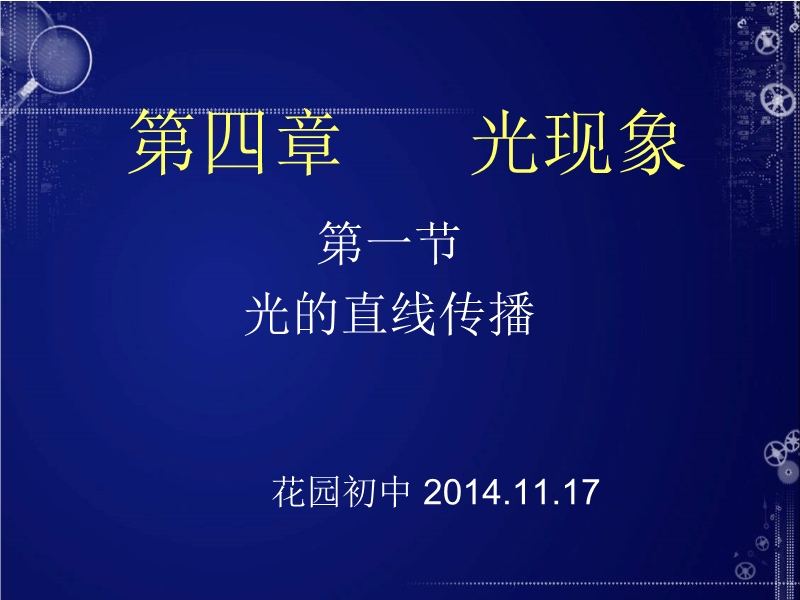 第四章　　光现象

第一节
光的直线传播

花园初中 2014.11.17